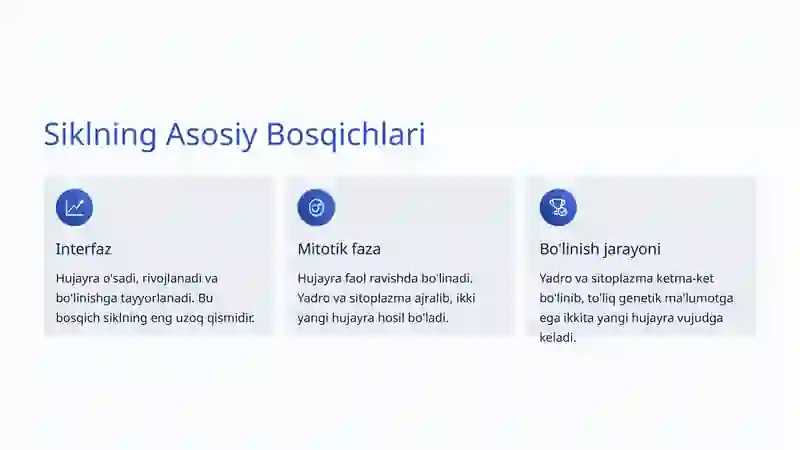 Siklning Asosiy Bosqichlari

Interfaz

Hujayra o'sadi, rivojlanadi va bo'linishga tayyorlanadi. Bu bosqich siklning eng uzoq qismidir.

Mitotik faza

Hujayra faol ravishda bo'linadi. Yadro va sitoplazma ajralib, ikki yangi hujayra hosil bo'ladi.

Bo'linish jarayoni

Yadro va sitoplazma ketma-ket bo'linib, to'liq genetik ma'lumotga ega ikkita yangi hujayra vujudga keladi.